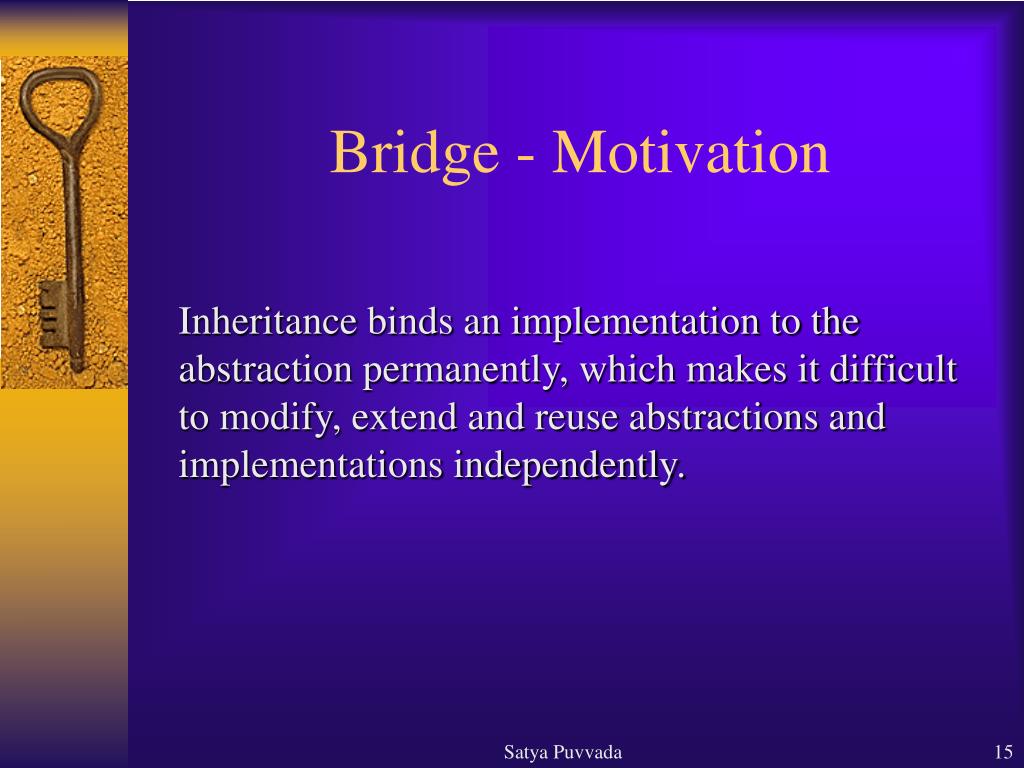 Bridge - Motivation

Inheritance binds an implementation to the abstraction permanently, which makes it difficult to modify, extend and reuse abstractions and implementations independently.

Satya Puvvada

15